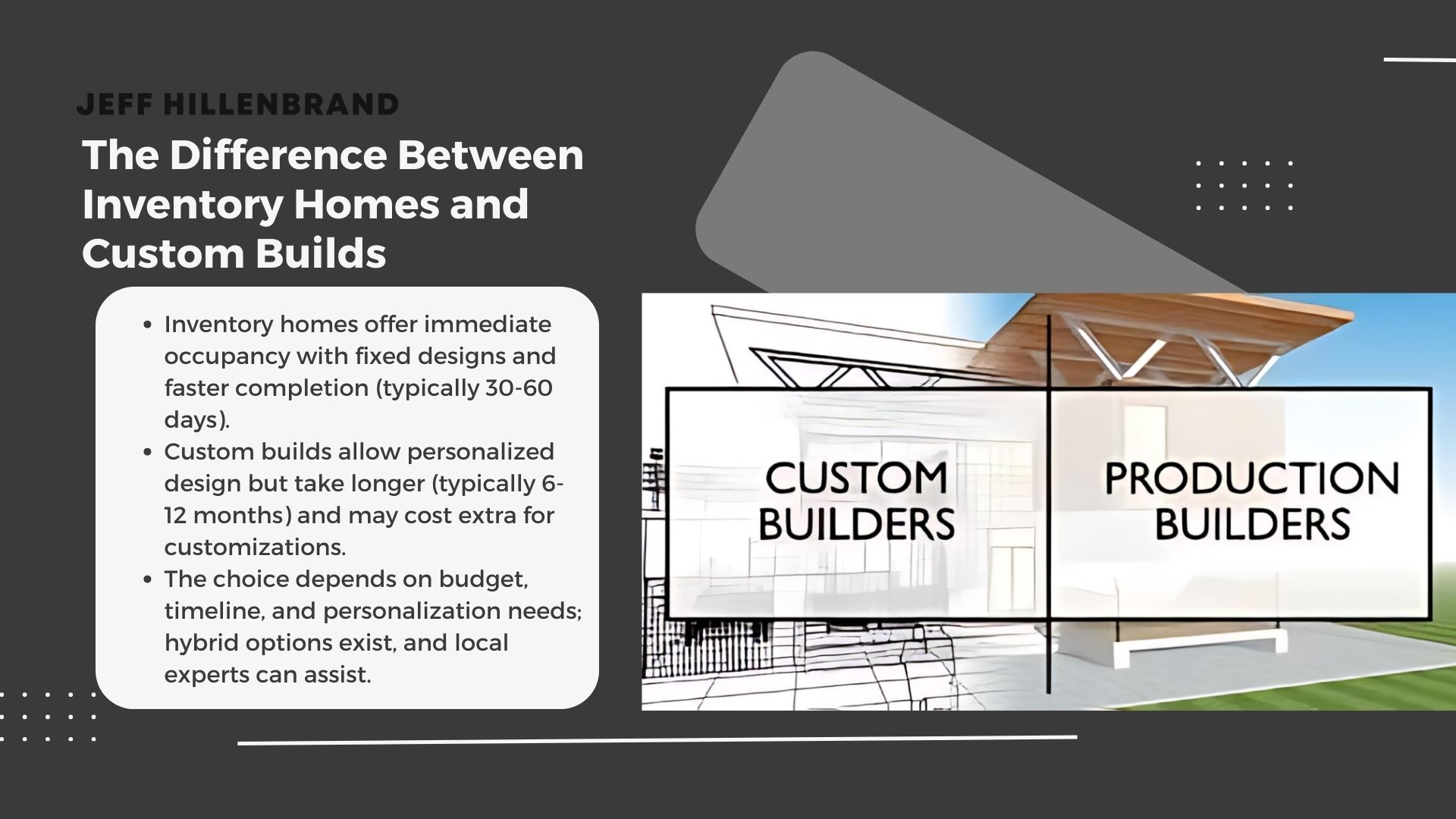 JEFF HILLENBRAND

The Difference Between Inventory Homes and Custom Builds

- Inventory homes offer immediate occupancy with fixed designs and faster completion (typically 30-60 days).
- Custom builds allow personalized design but take longer (typically 6-12 months) and may cost extra for customizations.
- The choice depends on budget, timeline, and personalization needs; hybrid options exist, and local experts can assist.

CUSTOM BUILDERS

PRODUCTION BUILDERS